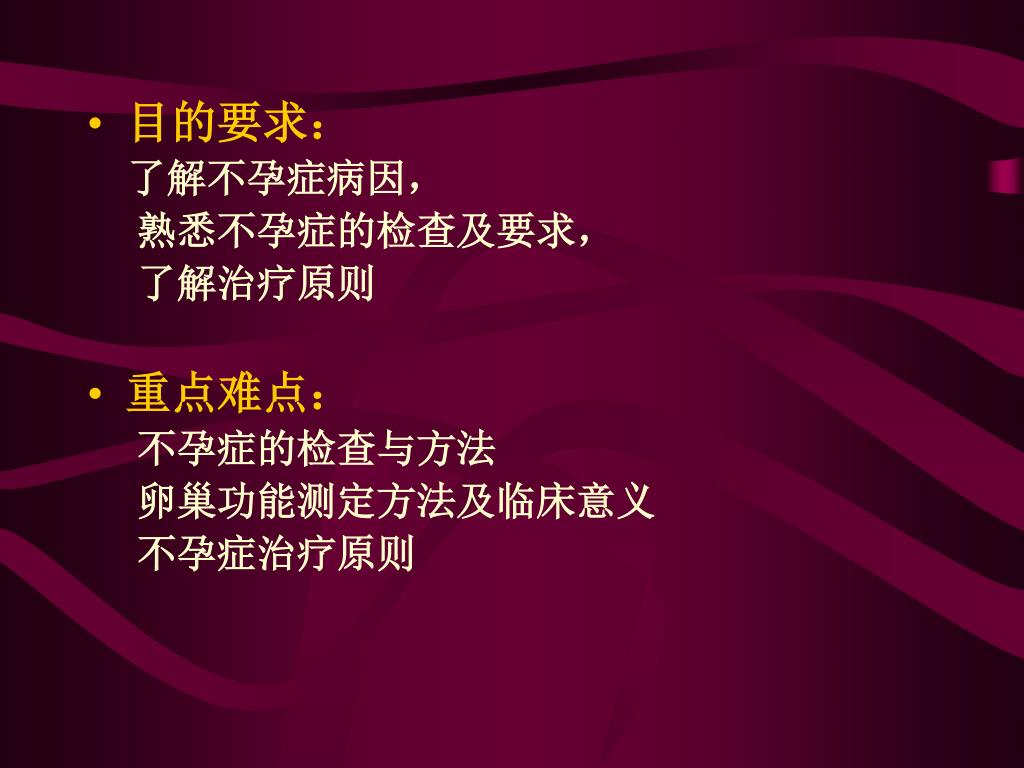 • 目的要求：
了解不孕症病因，
熟悉不孕症的检查及要求，
了解治疗原则

• 重点难点：
不孕症的检查与方法
卵巢功能测定方法及临床意义
不孕症治疗原则